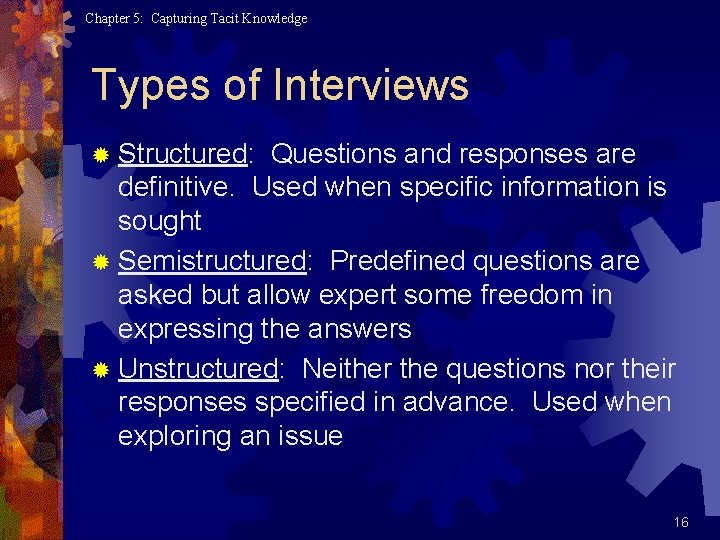 Chapter 5: Capturing Tacit Knowledge

Types of Interviews

Structured: Questions and responses are definitive. Used when specific information is sought

Semistructured: Predefined questions are asked but allow expert some freedom in expressing the answers

Unstructured: Neither the questions nor their responses specified in advance. Used when exploring an issue

16